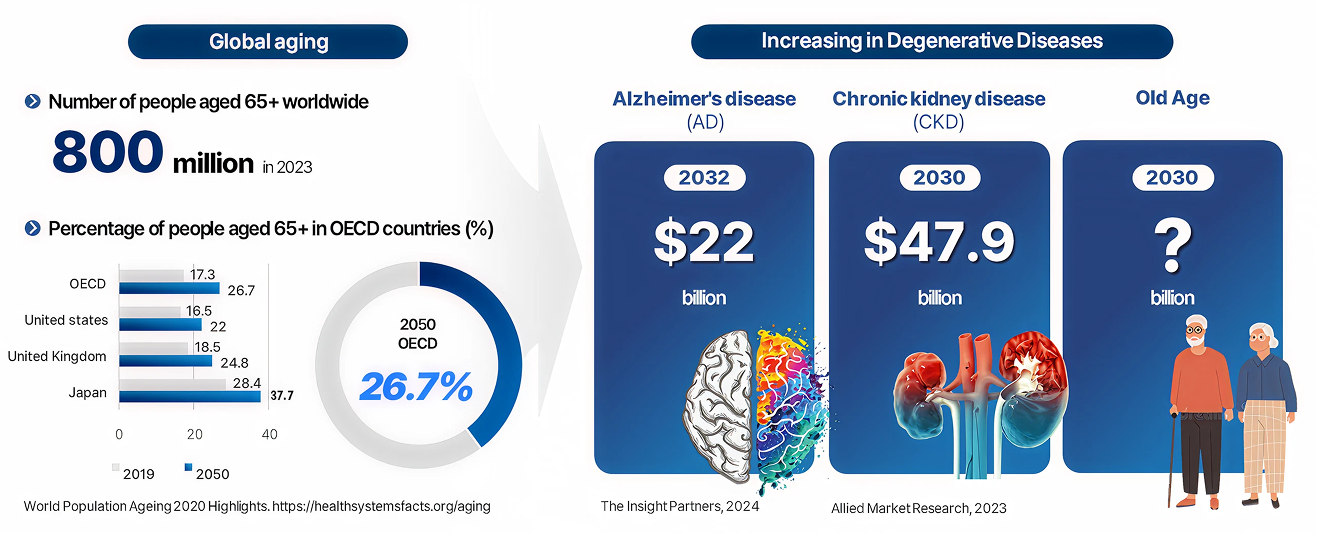 Global aging

Number of people aged 65+ worldwide

800 million in 2023

Percentage of people aged 65+ in OECD countries (%)

OECD 17.3 26.7
United states 16.5 22
United Kingdom 18.5 24.8
Japan 28.4 37.7

0 20 40

2019 2050

2050 OECD 26.7%

World Population Ageing 2020 Highlights. https://healthsystemsfacts.org/aging

Increasing in Degenerative Diseases

Alzheimer's disease (AD)

2032

$22 billion

The Insight Partners, 2024

Chronic kidney disease (CKD)

2030

$47.9 billion

Allied Market Research, 2023

Old Age

2030

? billion